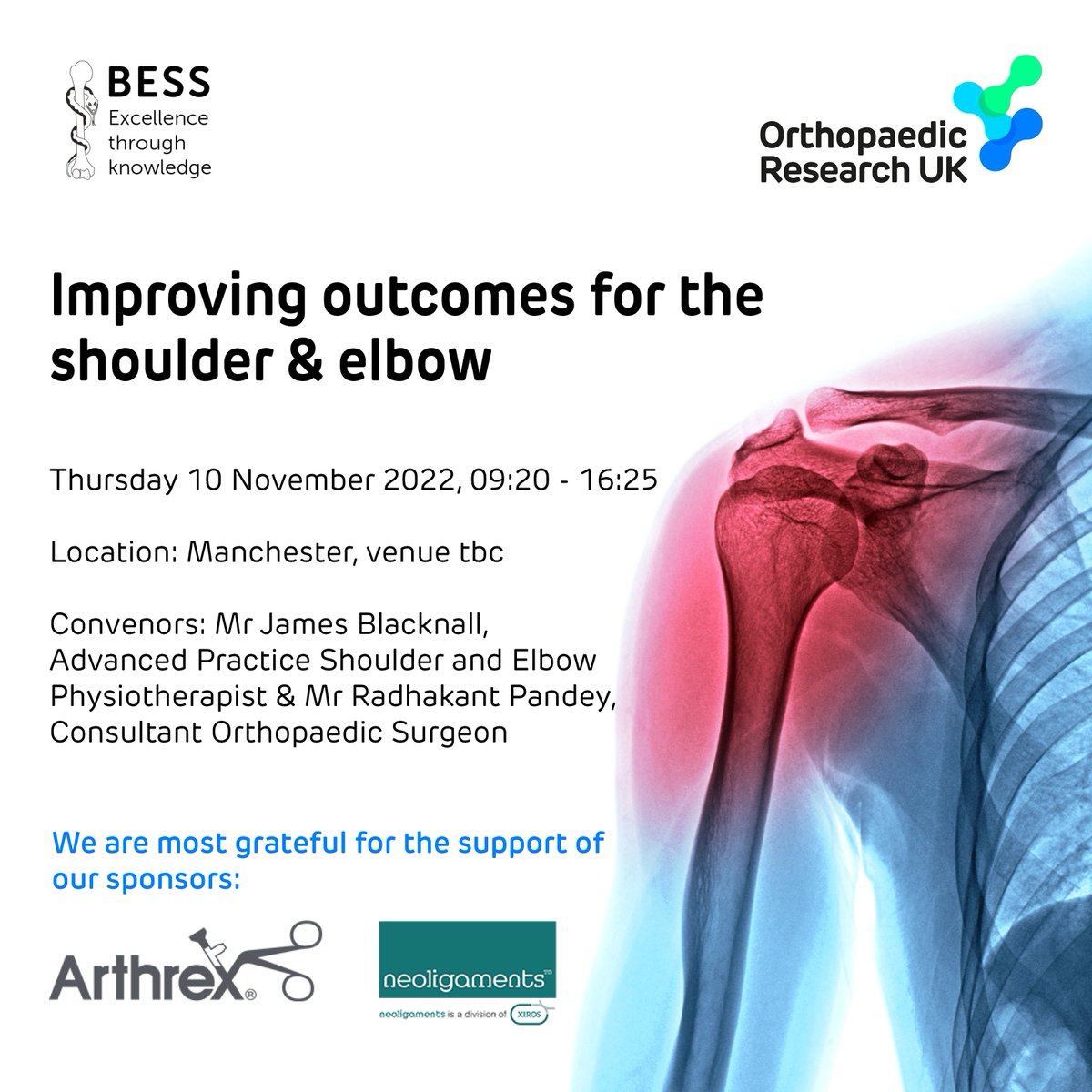 BESS
Excellence through knowledge

Orthopaedic Research UK

Improving outcomes for the shoulder & elbow

Thursday 10 November 2022, 09:20 - 16:25

Location: Manchester, venue tbc

Convenors: Mr James Blacknall, Advanced Practice Shoulder and Elbow Physiotherapist & Mr Radhakant Pandey, Consultant Orthopaedic Surgeon

We are most grateful for the support of our sponsors:

Arthrex®

neoligaments™
neoligaments is a division of XIROS